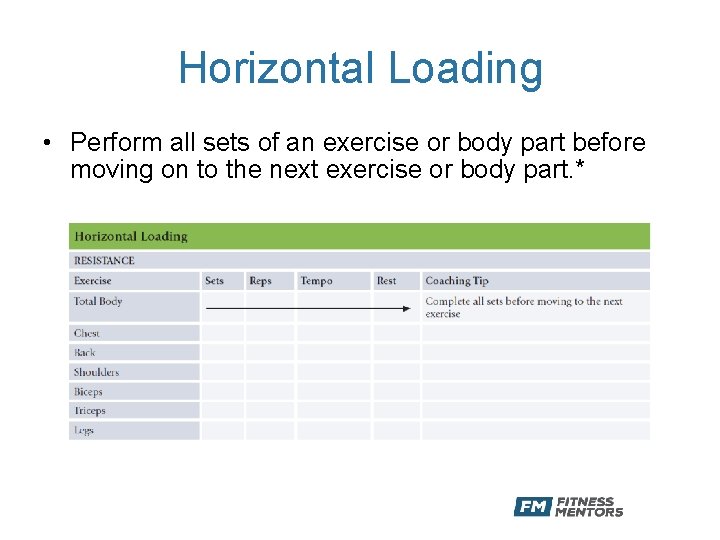 Horizontal Loading

• Perform all sets of an exercise or body part before moving on to the next exercise or body part.*

Horizontal Loading

RESISTANCE

| Exercise | Sets | Reps | Tempo | Rest | Coaching Tip |
|---|---|---|---|---|---|
| Total Body | | | | | Complete all sets before moving to the next exercise |
| Chest | | | | | |
| Back | | | | | |
| Shoulders | | | | | |
| Biceps | | | | | |
| Triceps | | | | | |
| Legs | | | | | |

FM FITNESS MENTORS